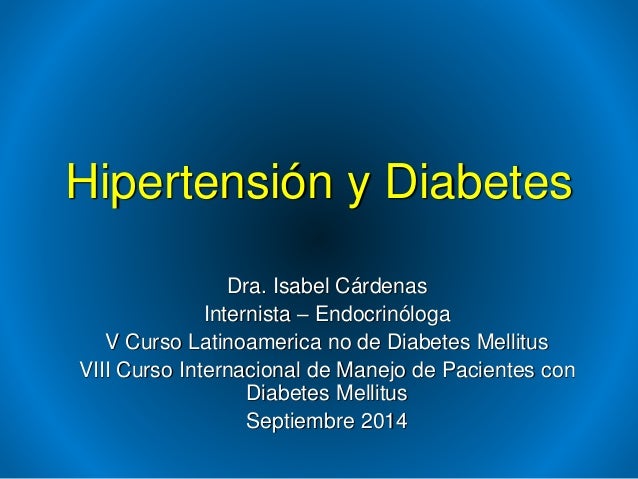 Hipertensión y Diabetes

Dra. Isabel Cárdenas
Internista – Endocrinóloga
V Curso Latinoamerica no de Diabetes Mellitus
VIII Curso Internacional de Manejo de Pacientes con Diabetes Mellitus
Septiembre 2014